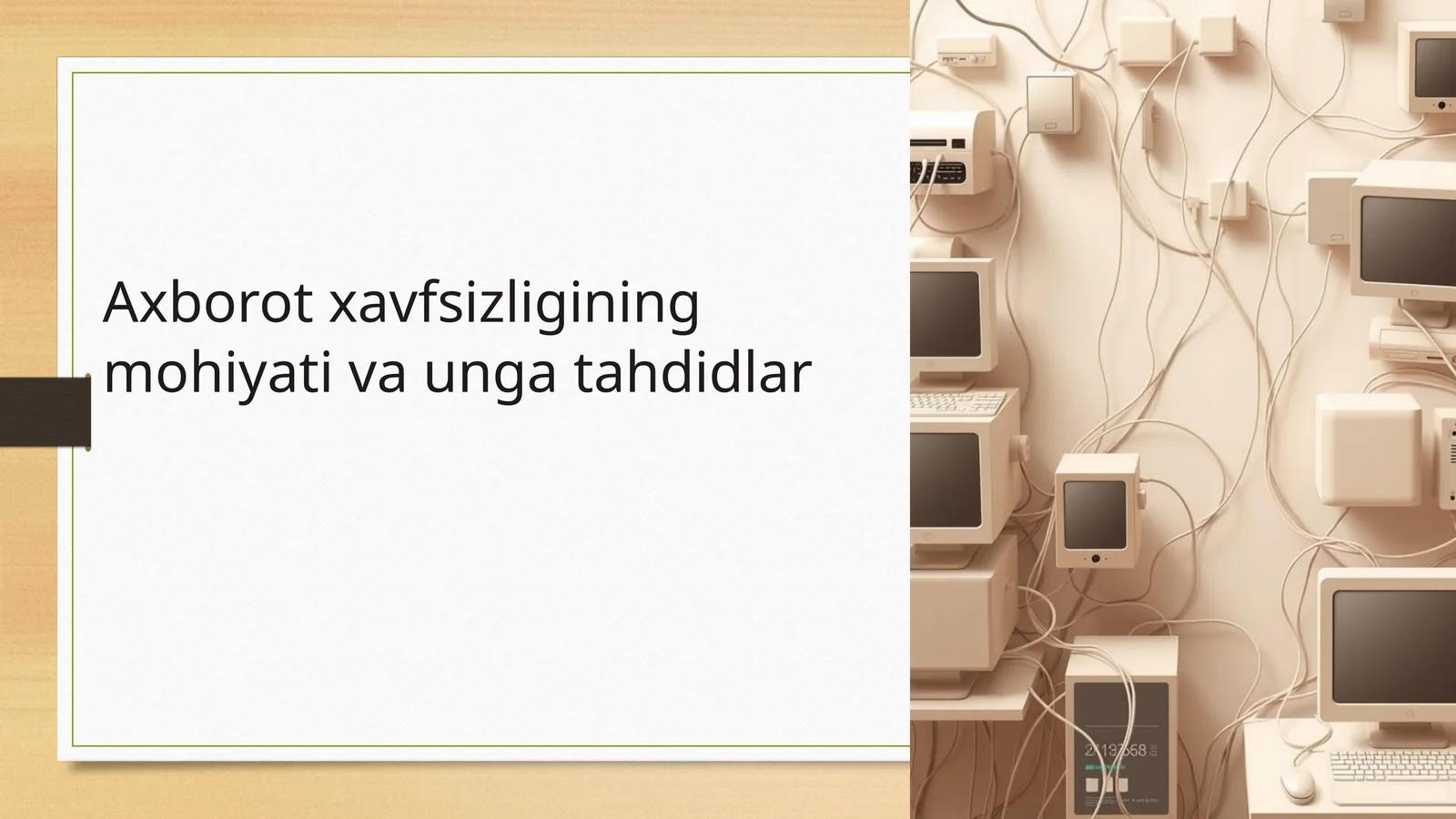 Axborot xavfsizligining mohiyati va unga tahdidlar